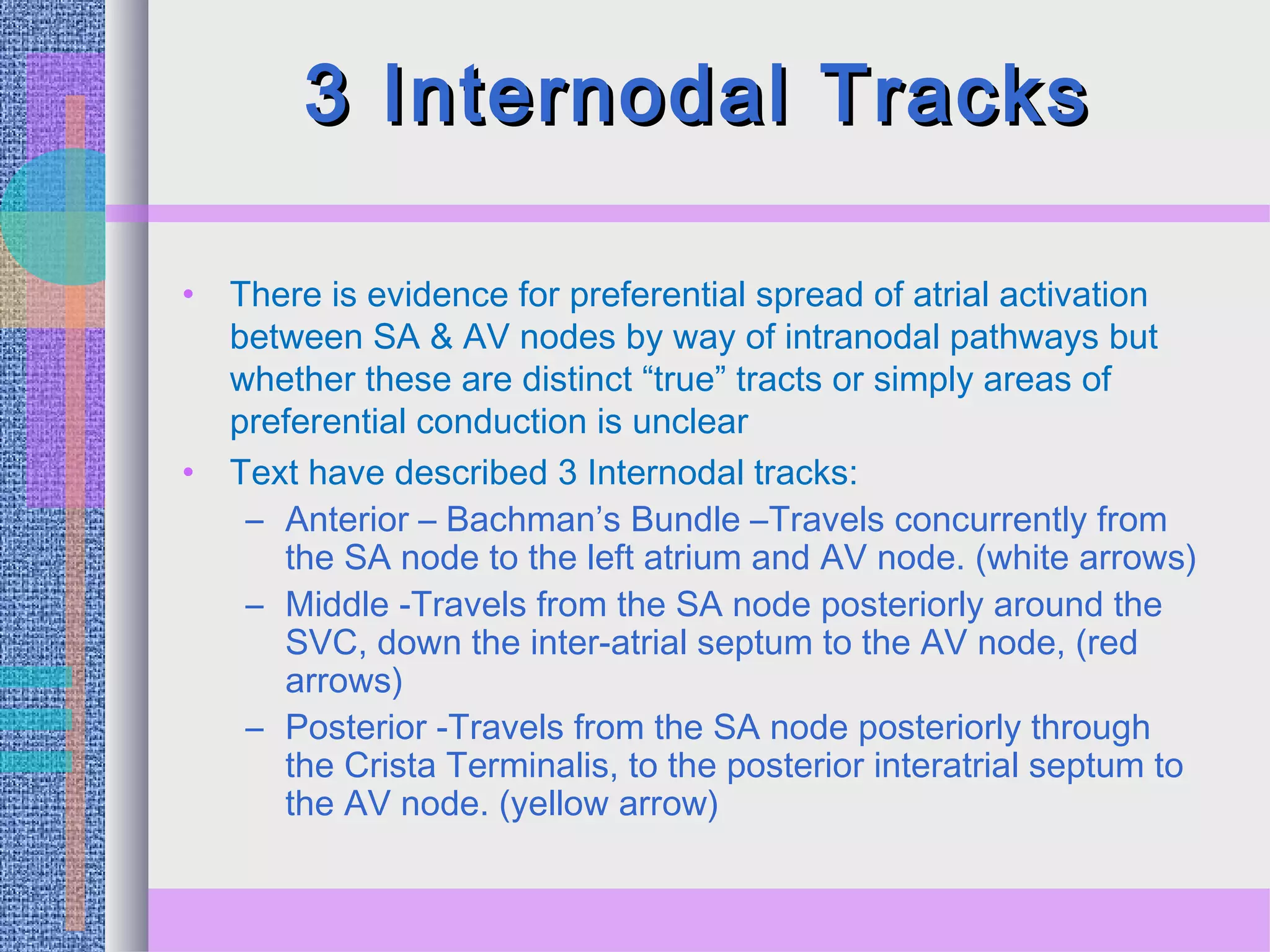 3 Internodal Tracks

• There is evidence for preferential spread of atrial activation between SA & AV nodes by way of intranodal pathways but whether these are distinct “true” tracts or simply areas of preferential conduction is unclear

• Text have described 3 Internodal tracks:
– Anterior – Bachman’s Bundle –Travels concurrently from the SA node to the left atrium and AV node. (white arrows)
– Middle -Travels from the SA node posteriorly around the SVC, down the inter-atrial septum to the AV node, (red arrows)
– Posterior -Travels from the SA node posteriorly through the Crista Terminalis, to the posterior interatrial septum to the AV node. (yellow arrow)